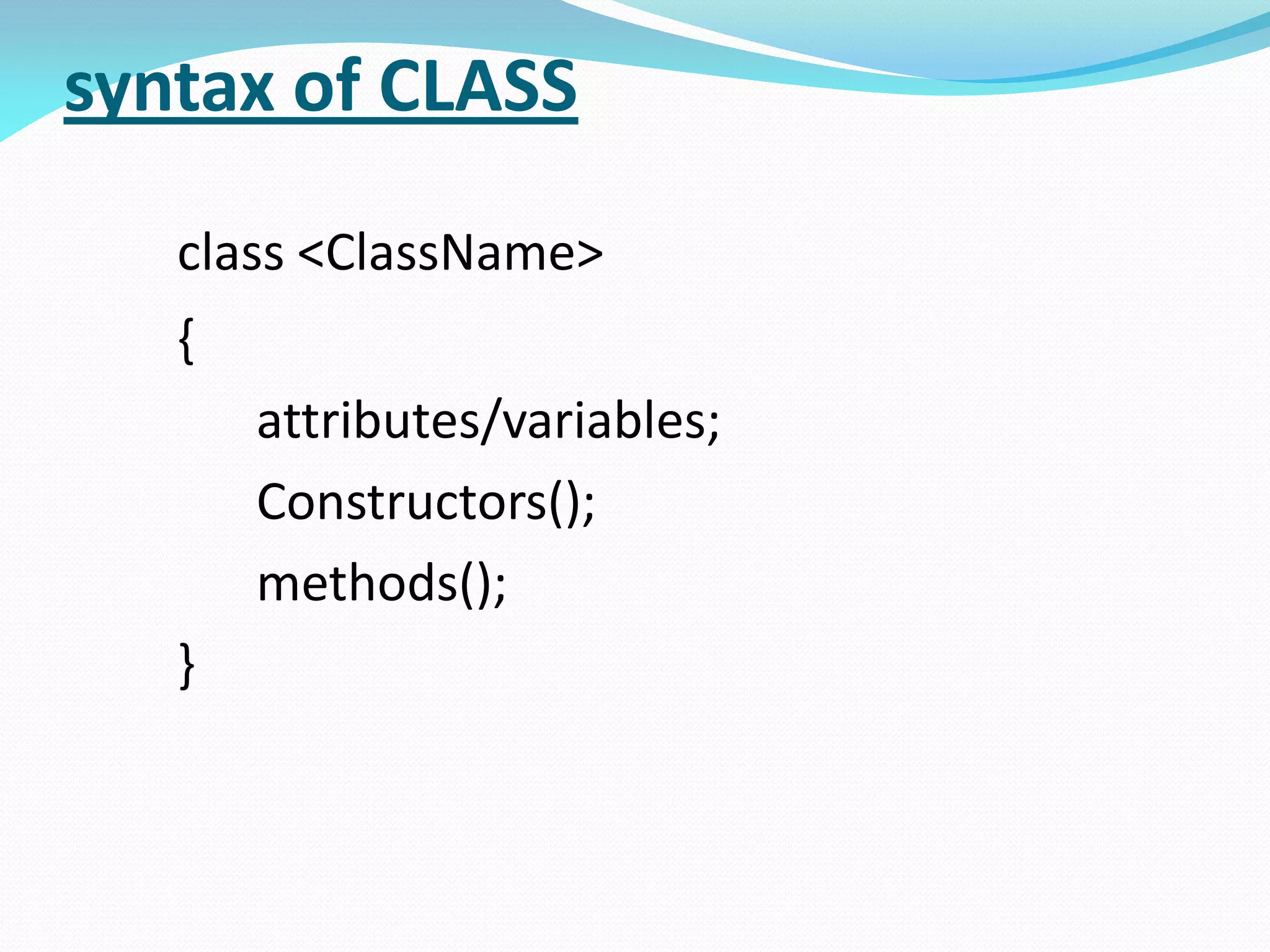 syntax of CLASS

class <ClassName>

{

attributes/variables;

Constructors();

methods();

}